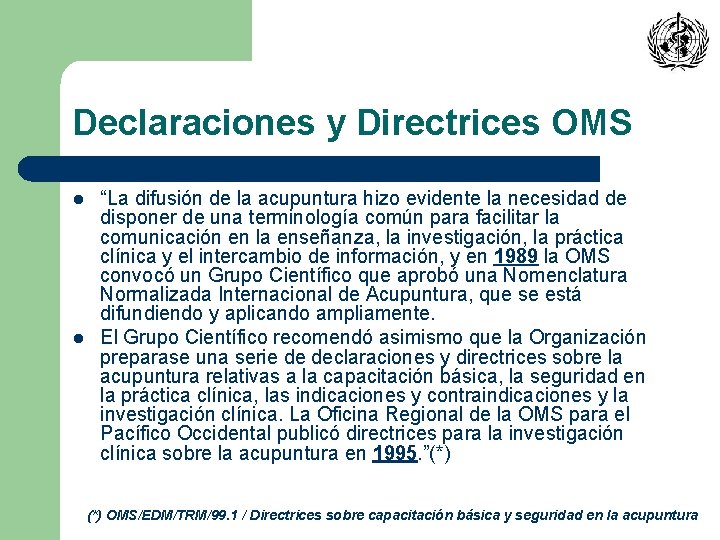 Declaraciones y Directrices OMS

- “La difusión de la acupuntura hizo evidente la necesidad de disponer de una terminología común para facilitar la comunicación en la enseñanza, la investigación, la práctica clínica y el intercambio de información, y en 1989 la OMS convocó un Grupo Científico que aprobó una Nomenclatura Normalizada Internacional de Acupuntura, que se está difundiendo y aplicando ampliamente.
- El Grupo Científico recomendó asimismo que la Organización preparase una serie de declaraciones y directrices sobre la acupuntura relativas a la capacitación básica, la seguridad en la práctica clínica, las indicaciones y contraindicaciones y la investigación clínica. La Oficina Regional de la OMS para el Pacífico Occidental publicó directrices para la investigación clínica sobre la acupuntura en 1995.”(*)

(*) OMS/EDM/TRM/99.1 / Directrices sobre capacitación básica y seguridad en la acupuntura